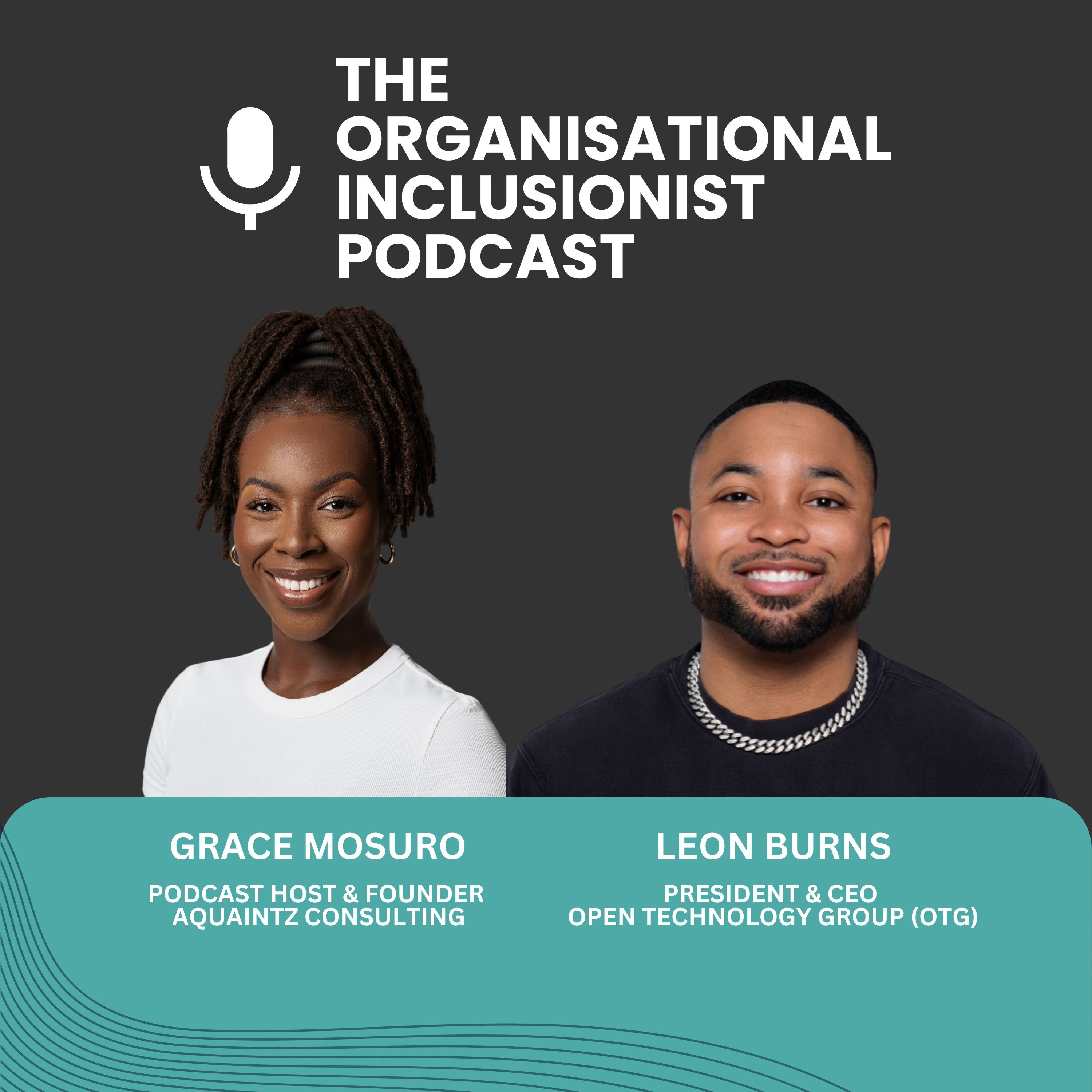 THE ORGANISATIONAL INCLUSIONIST PODCAST

GRACE MOSURO
PODCAST HOST & FOUNDER
AQUAINTZ CONSULTING

LEON BURNS
PRESIDENT & CEO
OPEN TECHNOLOGY GROUP (OTG)